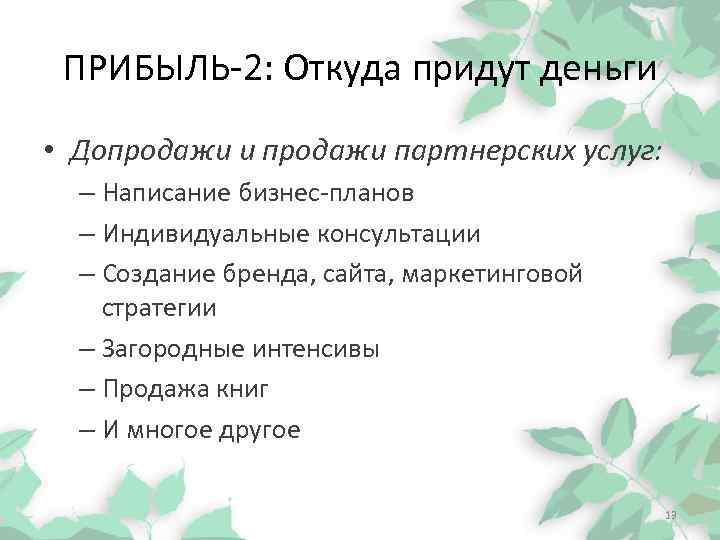 ПРИБЫЛЬ-2: Откуда придут деньги

• Допродажи и продажи партнерских услуг:
– Написание бизнес-планов
– Индивидуальные консультации
– Создание бренда, сайта, маркетинговой стратегии
– Загородные интенсивы
– Продажа книг
– И многое другое

13